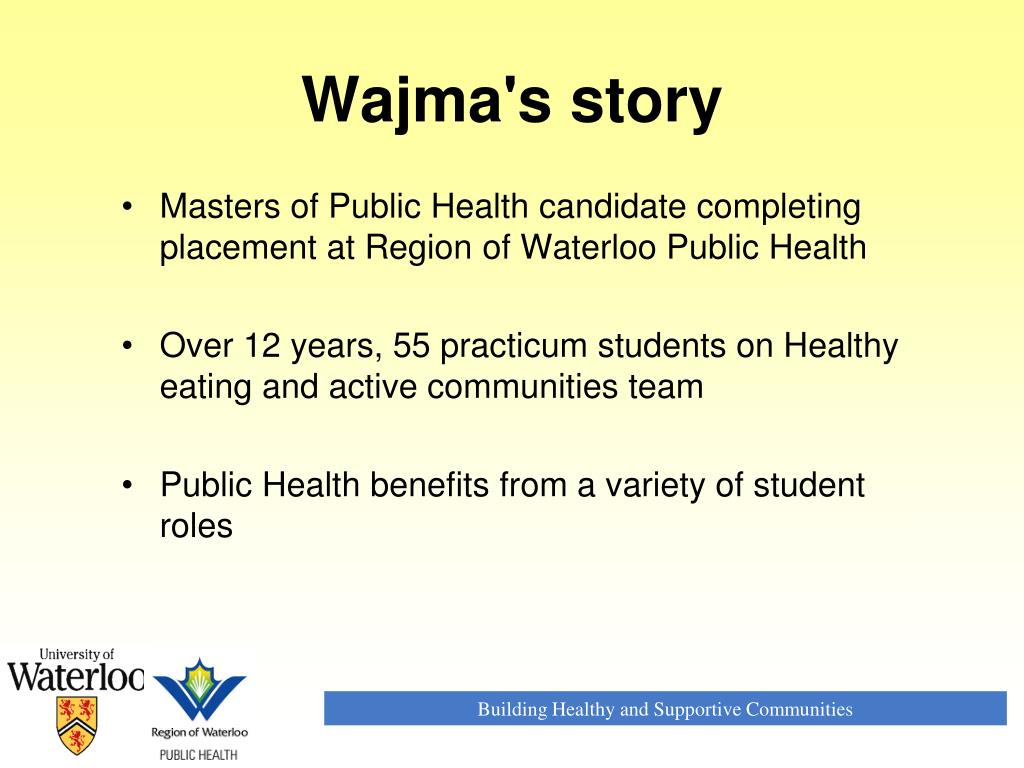 Wajma's story

• Masters of Public Health candidate completing placement at Region of Waterloo Public Health

• Over 12 years, 55 practicum students on Healthy eating and active communities team

• Public Health benefits from a variety of student roles

University of Waterloo

Region of Waterloo PUBLIC HEALTH

Building Healthy and Supportive Communities